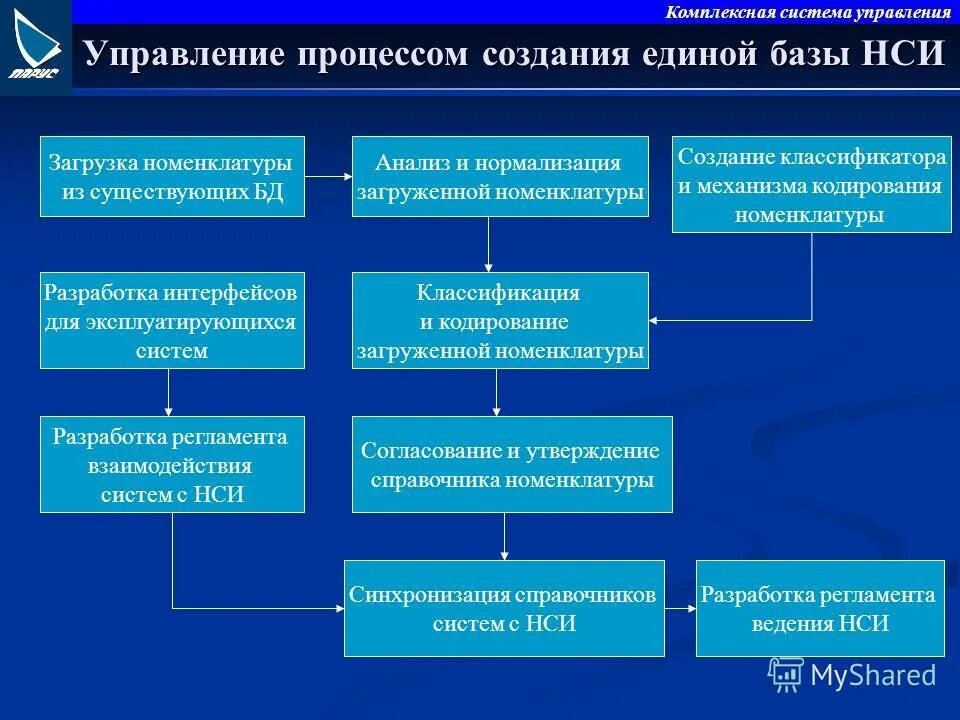 ПАРУС

Комплексная система управления

Управление процессом создания единой базы НСИ

Загрузка номенклатуры из существующих БД

Анализ и нормализация загруженной номенклатуры

Создание классификатора и механизма кодирования номенклатуры

Разработка интерфейсов для эксплуатирующихся систем

Классификация и кодирование загруженной номенклатуры

Разработка регламента взаимодействия систем с НСИ

Согласование и утверждение справочника номенклатуры

Синхронизация справочников систем с НСИ

Разработка регламента ведения НСИ

MyShared